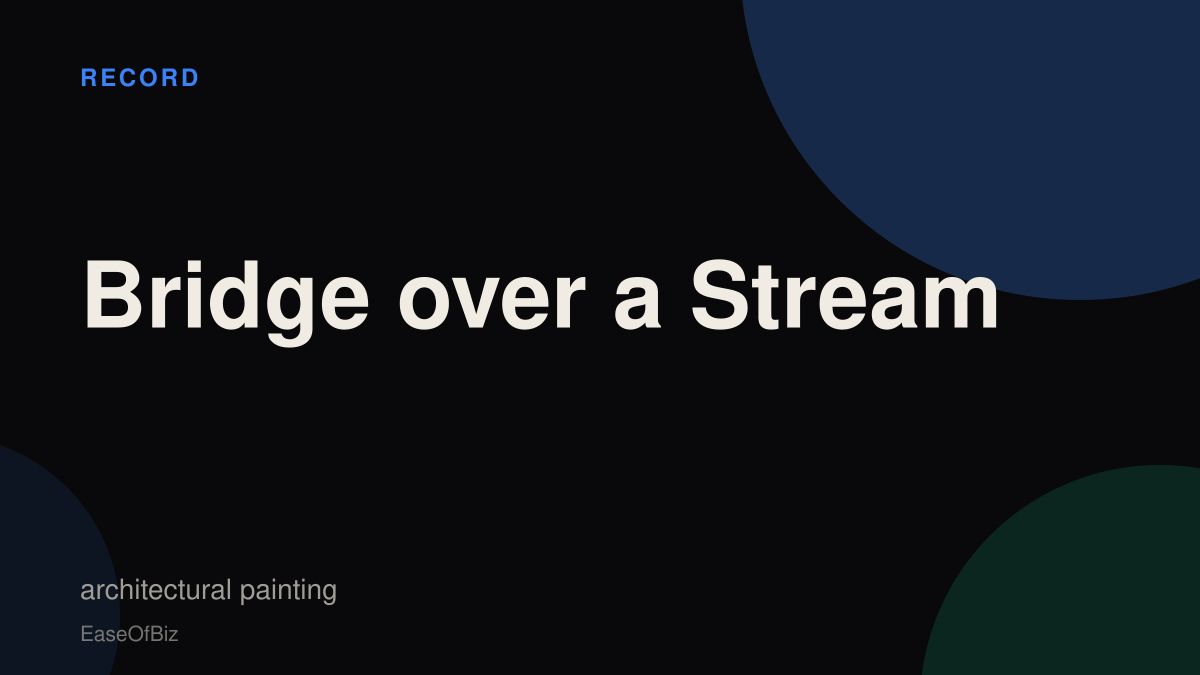 RECORD

Bridge over a Stream

architectural painting

EaseOfBiz